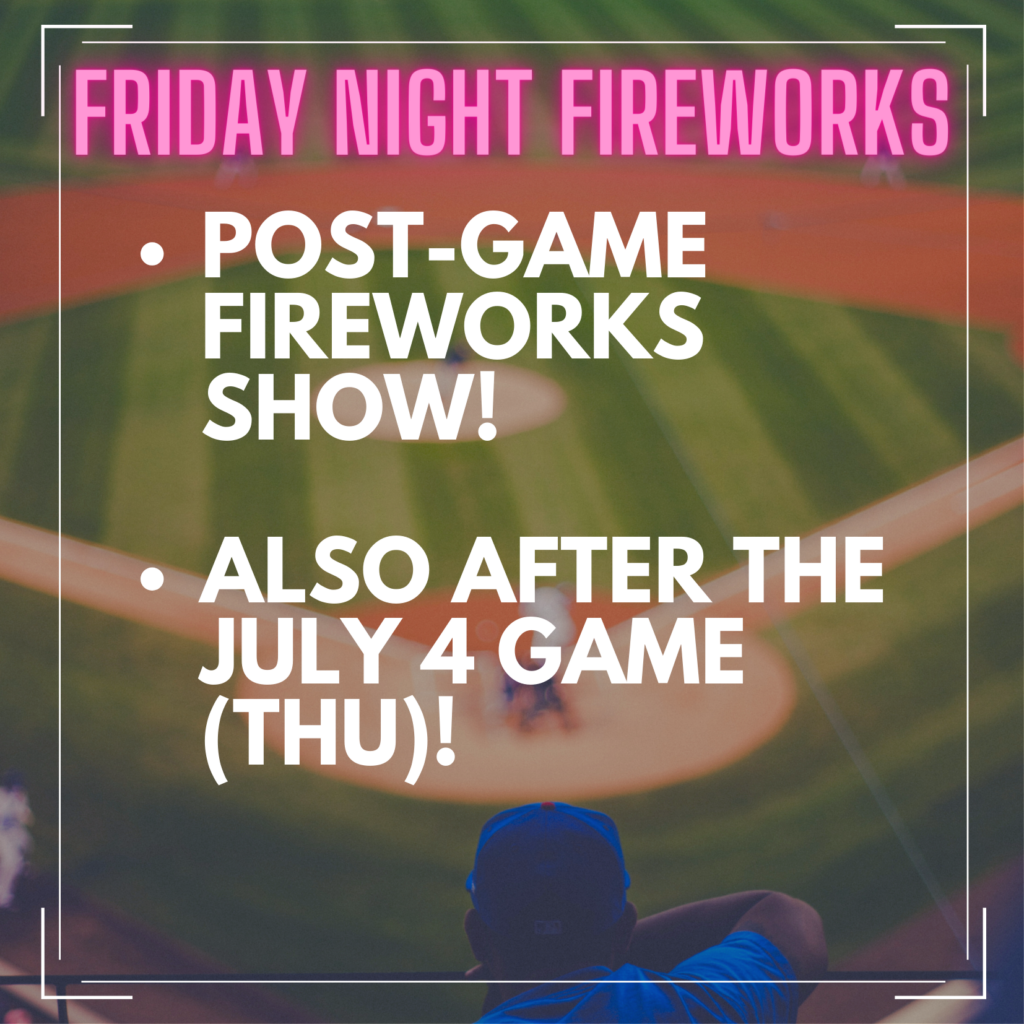 FRIDAY NIGHT FIREWORKS

• POST-GAME FIREWORKS SHOW!

• ALSO AFTER THE JULY 4 GAME (THU)!